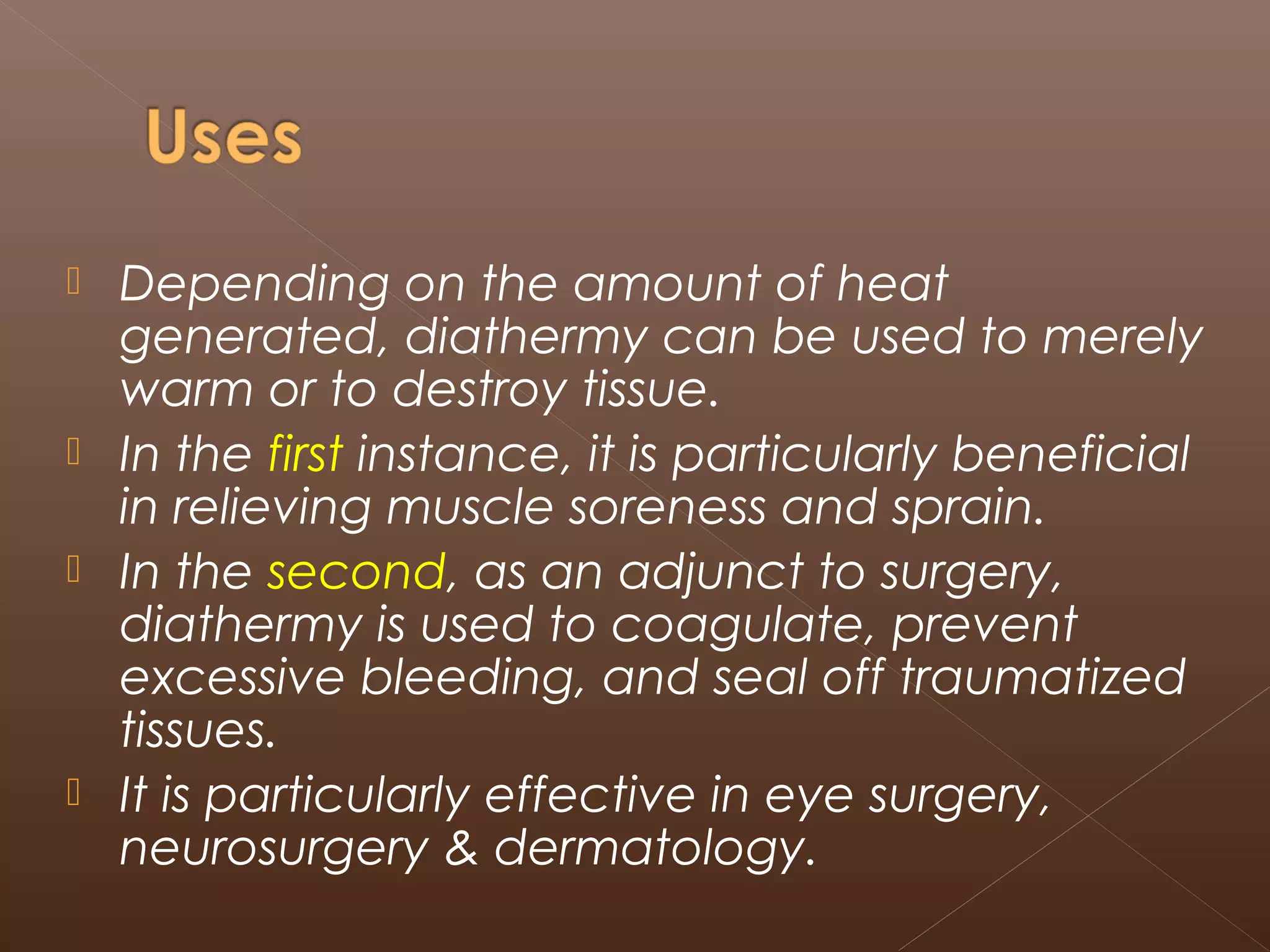 Uses

Depending on the amount of heat generated, diathermy can be used to merely warm or to destroy tissue.

In the first instance, it is particularly beneficial in relieving muscle soreness and sprain.

In the second, as an adjunct to surgery, diathermy is used to coagulate, prevent excessive bleeding, and seal off traumatized tissues.

It is particularly effective in eye surgery, neurosurgery & dermatology.